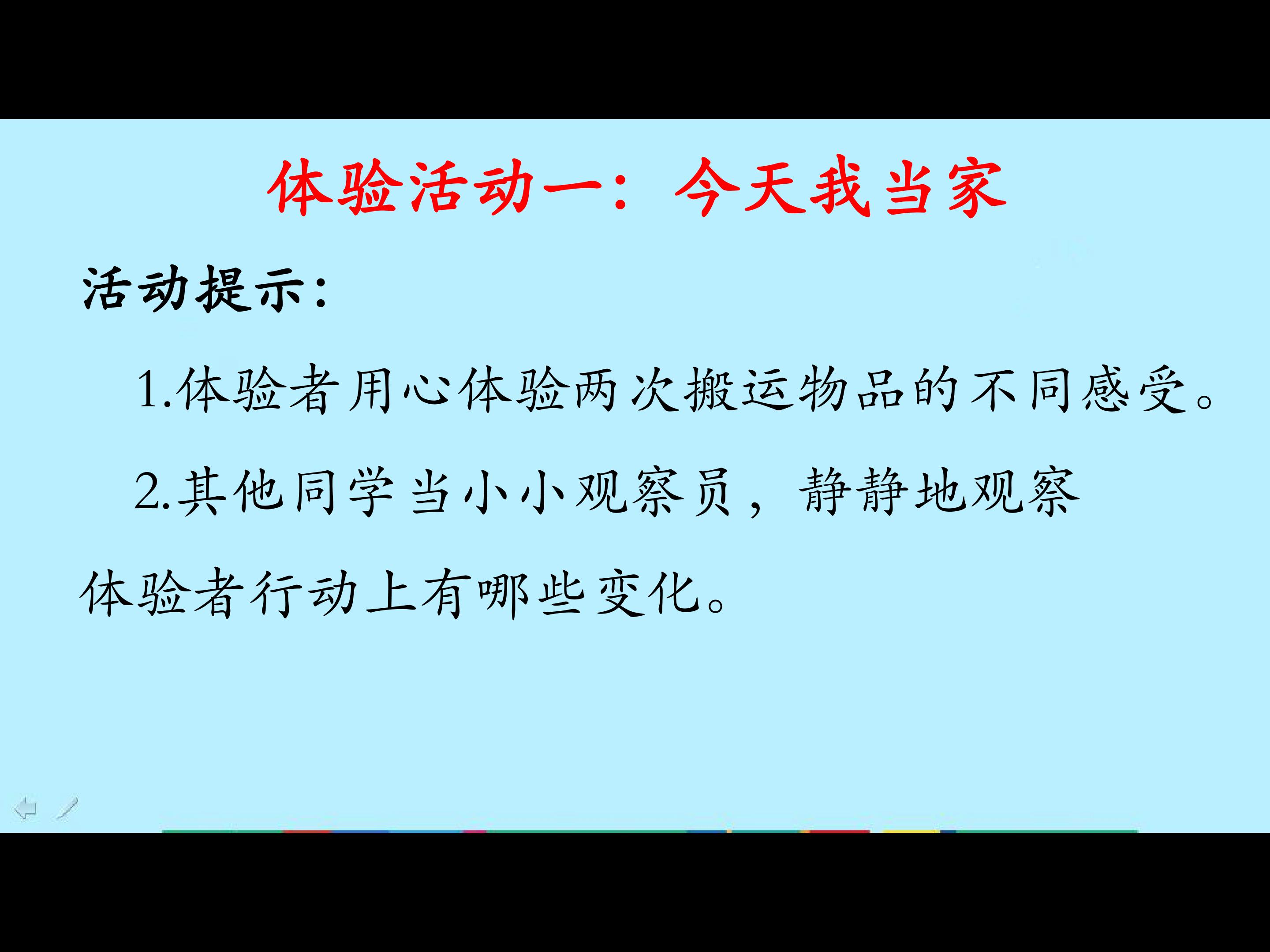 体验活动一：今天我当家

活动提示：

1.体验者用心体验两次搬运物品的不同感受。

2.其他同学当小小观察员，静静地观察体验者行动上有哪些变化。